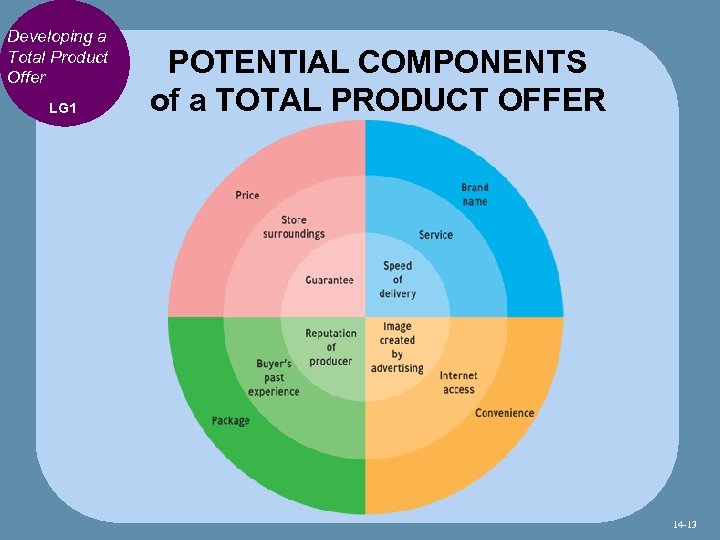 Developing a Total Product Offer

LG1

POTENTIAL COMPONENTS of a TOTAL PRODUCT OFFER

Price

Store surroundings

Guarantee

Brand name

Service

Speed of delivery

Reputation of producer

Buyer's past experience

Package

Image created by advertising

Internet access

Convenience

14-13